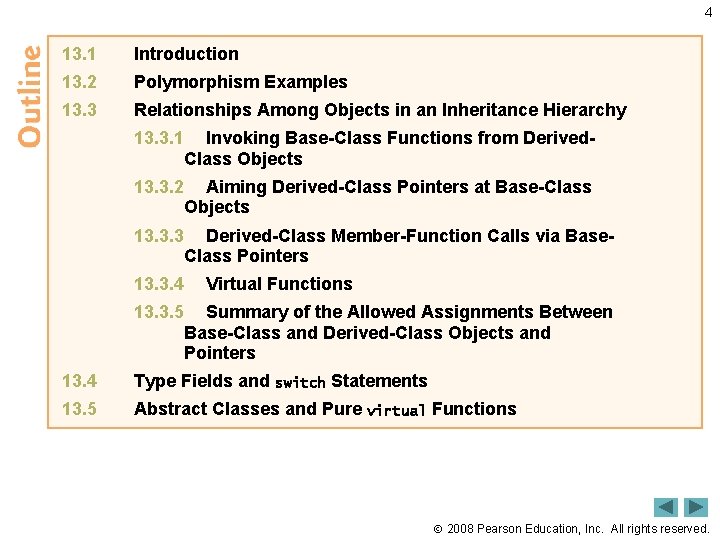 4

Outline

13.1 Introduction
13.2 Polymorphism Examples
13.3 Relationships Among Objects in an Inheritance Hierarchy
13.3.1 Invoking Base-Class Functions from Derived-Class Objects
13.3.2 Aiming Derived-Class Pointers at Base-Class Objects
13.3.3 Derived-Class Member-Function Calls via Base-Class Pointers
13.3.4 Virtual Functions
13.3.5 Summary of the Allowed Assignments Between Base-Class and Derived-Class Objects and Pointers
13.4 Type Fields and switch Statements
13.5 Abstract Classes and Pure virtual Functions

© 2008 Pearson Education, Inc. All rights reserved.